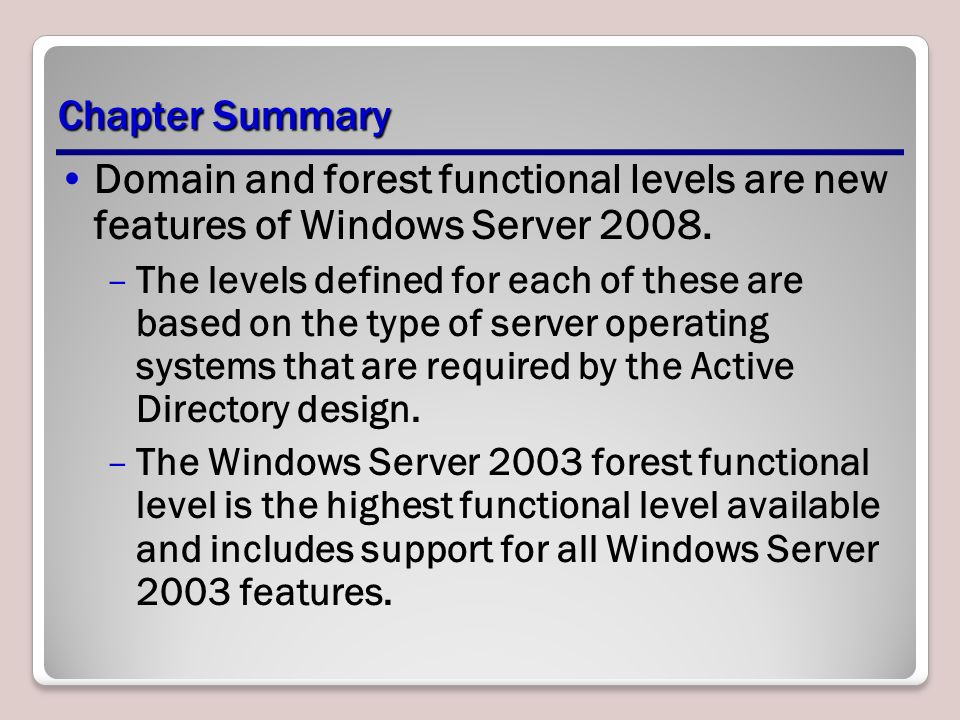 Chapter Summary

• Domain and forest functional levels are new features of Windows Server 2008.

– The levels defined for each of these are based on the type of server operating systems that are required by the Active Directory design.

– The Windows Server 2003 forest functional level is the highest functional level available and includes support for all Windows Server 2003 features.